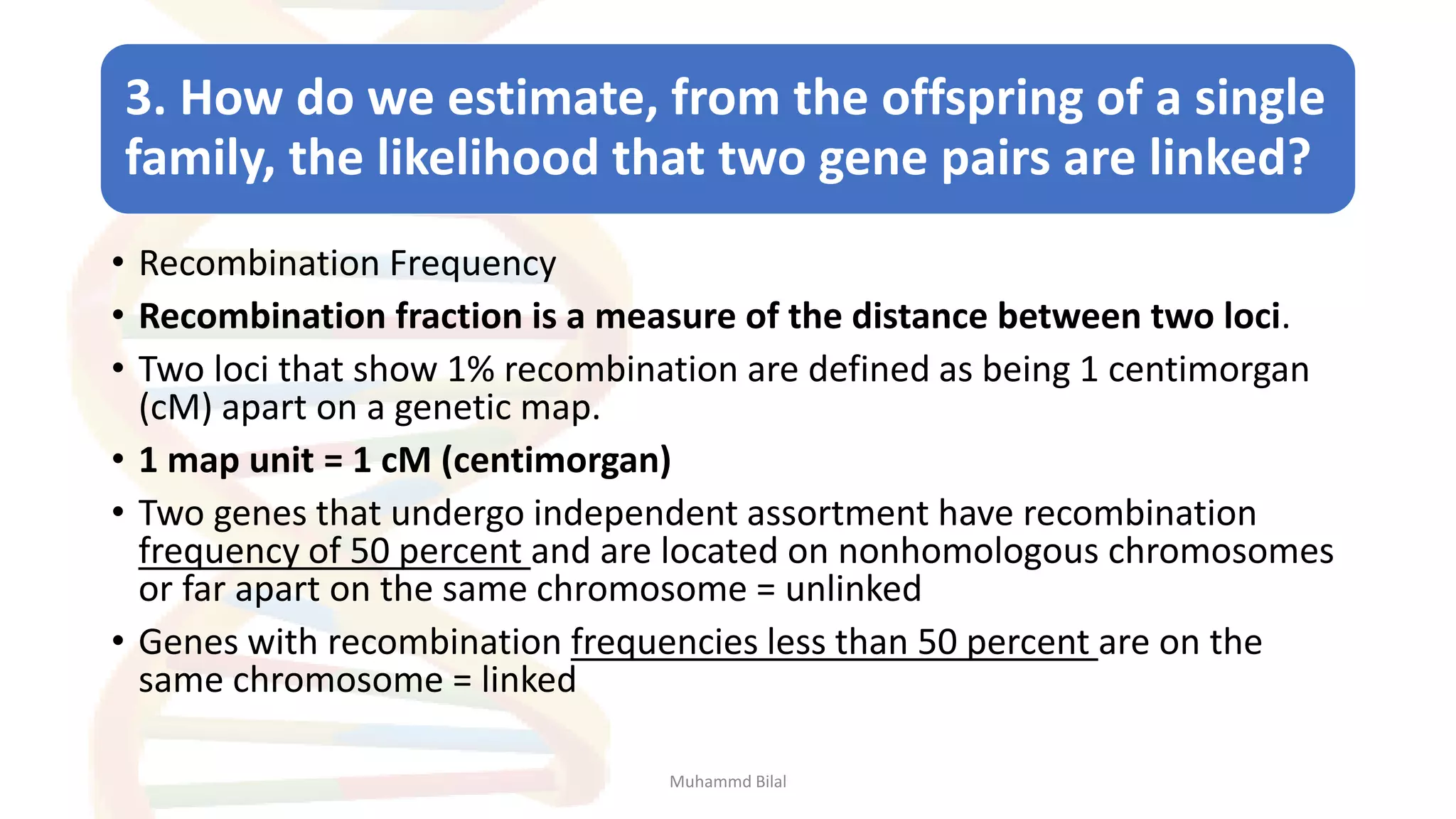 3. How do we estimate, from the offspring of a single family, the likelihood that two gene pairs are linked?

• Recombination Frequency
• Recombination fraction is a measure of the distance between two loci.
• Two loci that show 1% recombination are defined as being 1 centimorgan (cM) apart on a genetic map.
• 1 map unit = 1 cM (centimorgan)
• Two genes that undergo independent assortment have recombination frequency of 50 percent and are located on nonhomologous chromosomes or far apart on the same chromosome = unlinked
• Genes with recombination frequencies less than 50 percent are on the same chromosome = linked

Muhammd Bilal